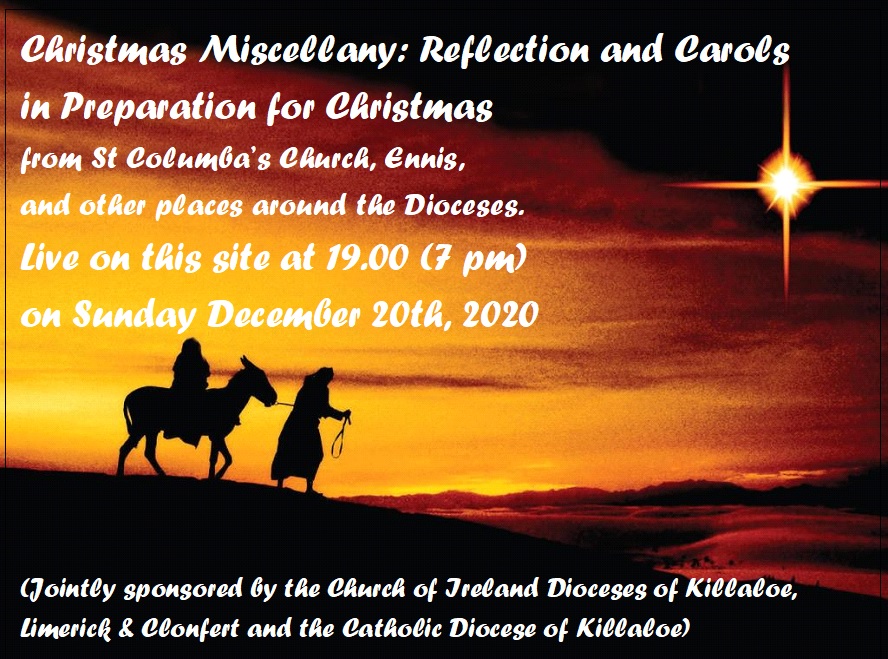 Christmas Miscellany: Reflection and Carols in Preparation for Christmas
from St Columba's Church, Ennis, and other places around the Dioceses.
Live on this site at 19.00 (7 pm) on Sunday December 20th, 2020

(Jointly sponsored by the Church of Ireland Dioceses of Killaloe, Limerick & Clonfert and the Catholic Diocese of Killaloe)